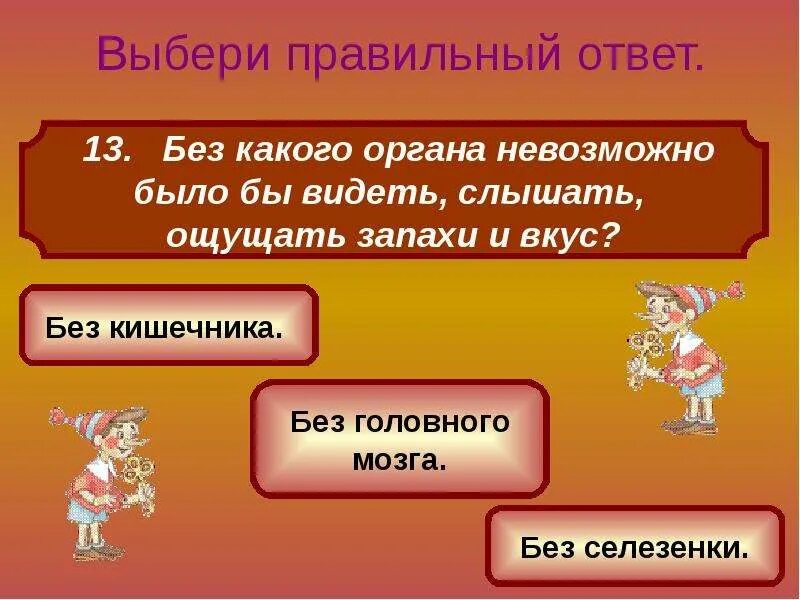 Выбери правильный ответ.

13. Без какого органа невозможно было бы видеть, слышать, ощущать запахи и вкус?

Без кишечника.

Без головного мозга.

Без селезенки.